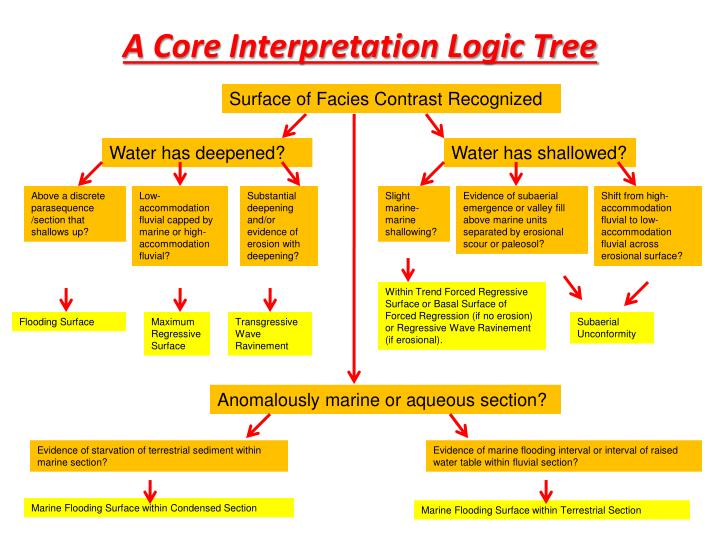 A Core Interpretation Logic Tree

Surface of Facies Contrast Recognized

Water has deepened?

Above a discrete parasequence /section that shallows up?

Low-accommodation fluvial capped by marine or high-accommodation fluvial?

Substantial deepening and/or evidence of erosion with deepening?

Flooding Surface

Maximum Regressive Surface

Transgressive Wave Ravinement

Water has shallowed?

Slight marine-marine shallowing?

Evidence of subaerial emergence or valley fill above marine units separated by erosional scour or paleosol?

Shift from high-accommodation fluvial to low-accommodation fluvial across erosional surface?

Within Trend Forced Regressive Surface or Basal Surface of Forced Regression (if no erosion) or Regressive Wave Ravinement (if erosional).

Subaerial Unconformity

Anomalously marine or aqueous section?

Evidence of starvation of terrestrial sediment within marine section?

Marine Flooding Surface within Condensed Section

Evidence of marine flooding interval or interval of raised water table within fluvial section?

Marine Flooding Surface within Terrestrial Section